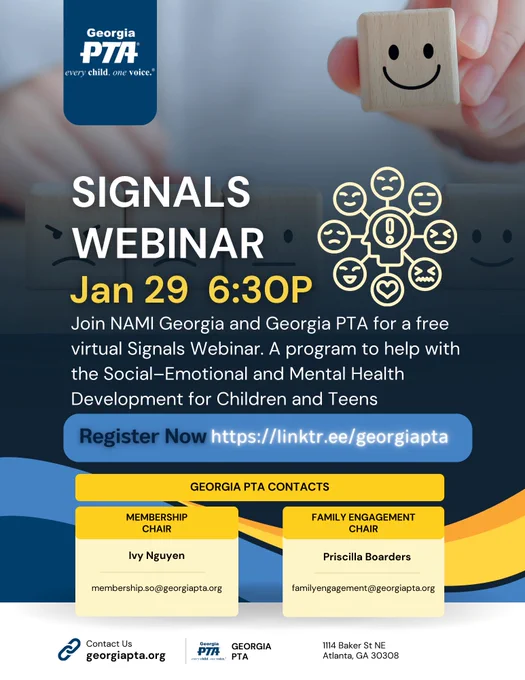 Georgia
PTA
every child. one voice.®

SIGNALS WEBINAR
Jan 29 6:30P
Join NAMI Georgia and Georgia PTA for a free virtual Signals Webinar. A program to help with the Social–Emotional and Mental Health Development for Children and Teens

Register Now https://linktr.ee/georgiapta

GEORGIA PTA CONTACTS

MEMBERSHIP CHAIR
Ivy Nguyen
membership.so@georgiapta.org

FAMILY ENGAGEMENT CHAIR
Priscilla Boarders
familyengagement@georgiapta.org

Contact Us
georgiapta.org

Georgia PTA every child. one voice.
GEORGIA PTA

1114 Baker St NE
Atlanta, GA 30308